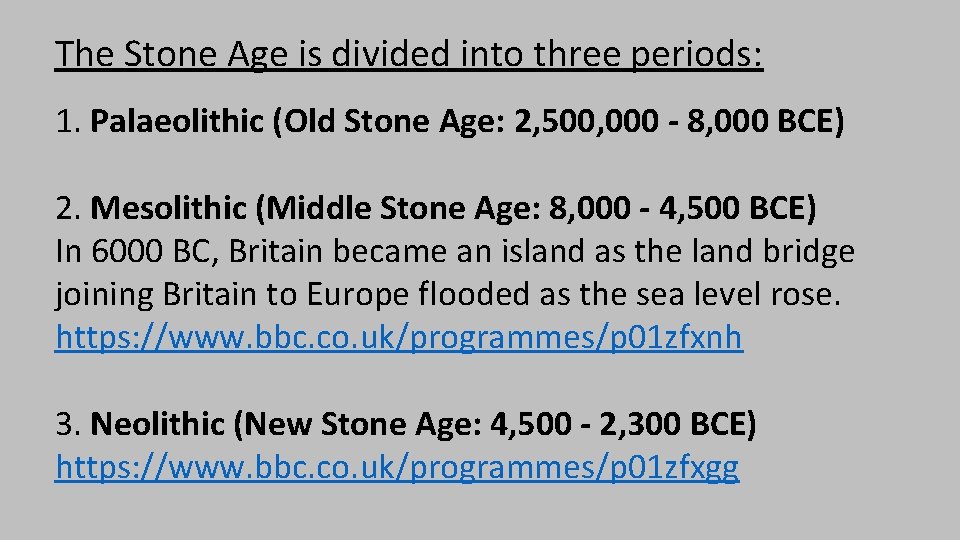 The Stone Age is divided into three periods:

1. Palaeolithic (Old Stone Age: 2,500,000 - 8,000 BCE)

2. Mesolithic (Middle Stone Age: 8,000 - 4,500 BCE)
In 6000 BC, Britain became an island as the land bridge joining Britain to Europe flooded as the sea level rose.
https://www.bbc.co.uk/programmes/p01zfxnh

3. Neolithic (New Stone Age: 4,500 - 2,300 BCE)
https://www.bbc.co.uk/programmes/p01zfxgg